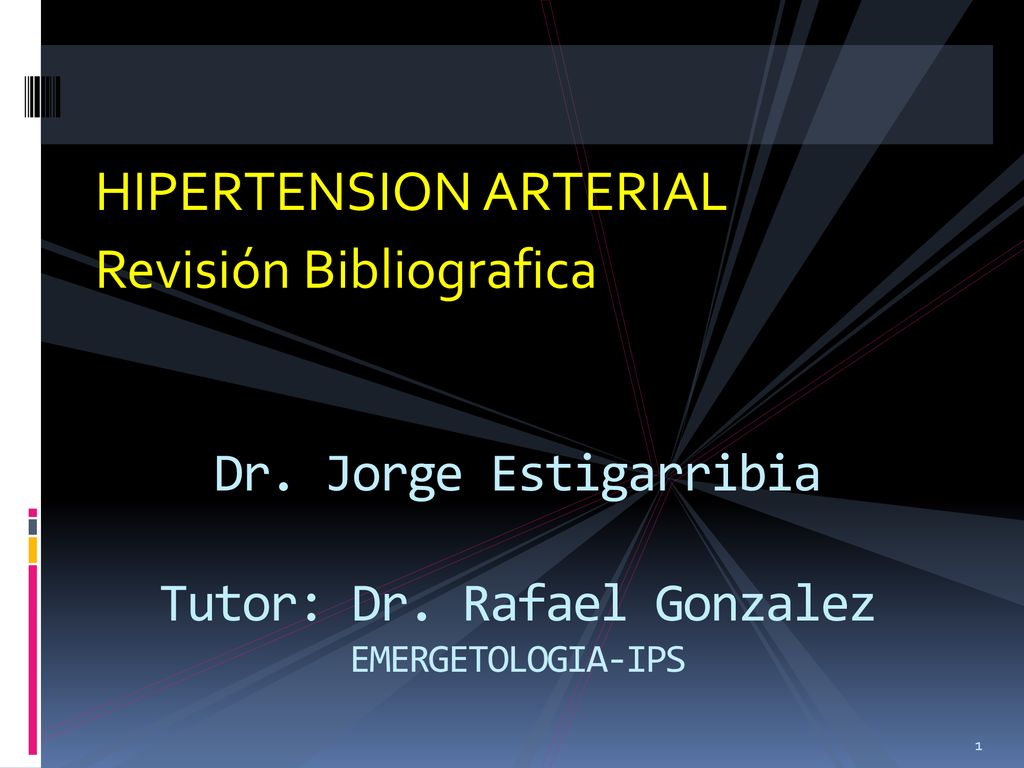 HIPERTENSION ARTERIAL
Revisión Bibliografica

Dr. Jorge Estigarribia

Tutor: Dr. Rafael Gonzalez
EMERGETOLOGIA-IPS

1